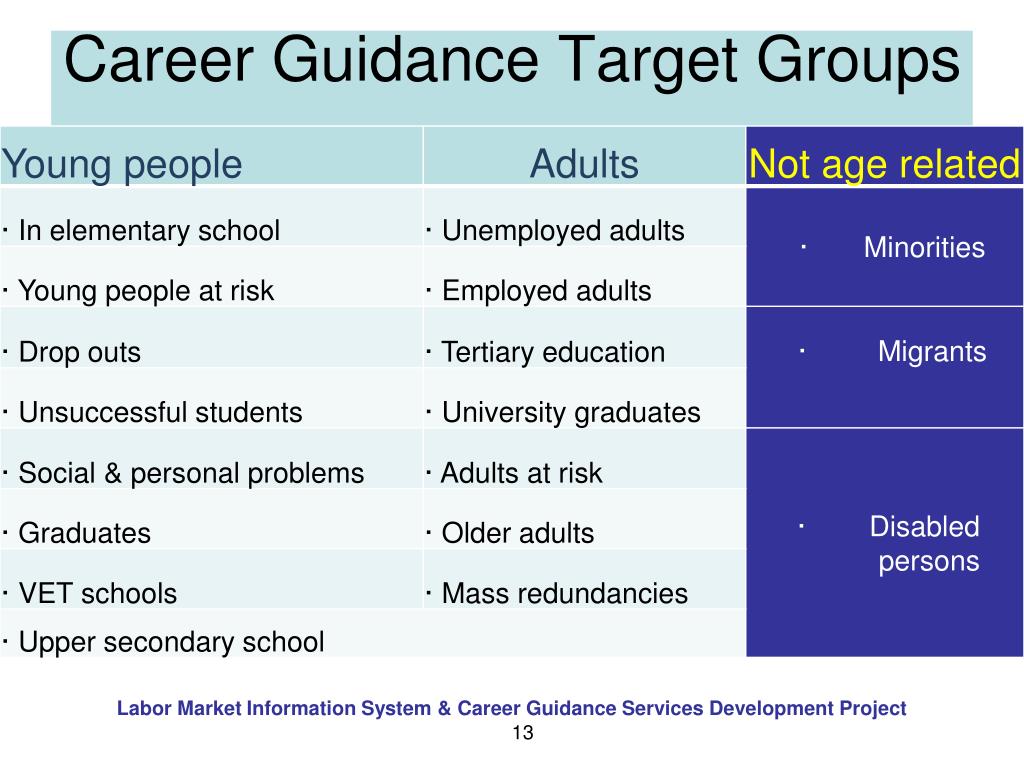 Career Guidance Target Groups

| Young people | Adults | Not age related |
|---|---|---|
| · In elementary school | · Unemployed adults | · Minorities |
| · Young people at risk | · Employed adults | |
| · Drop outs | · Tertiary education | · Migrants |
| · Unsuccessful students | · University graduates | |
| · Social & personal problems | · Adults at risk | · Disabled persons |
| · Graduates | · Older adults | |
| · VET schools | · Mass redundancies | |
| · Upper secondary school | | |

Labor Market Information System & Career Guidance Services Development Project
13